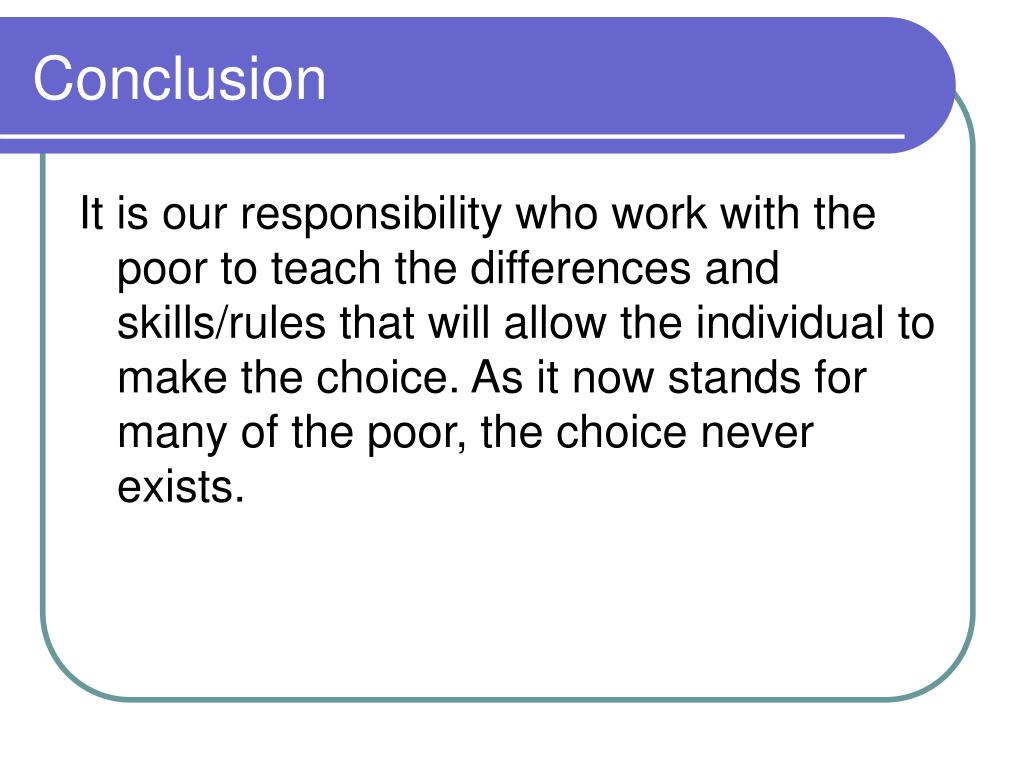 Conclusion

It is our responsibility who work with the poor to teach the differences and skills/rules that will allow the individual to make the choice. As it now stands for many of the poor, the choice never exists.